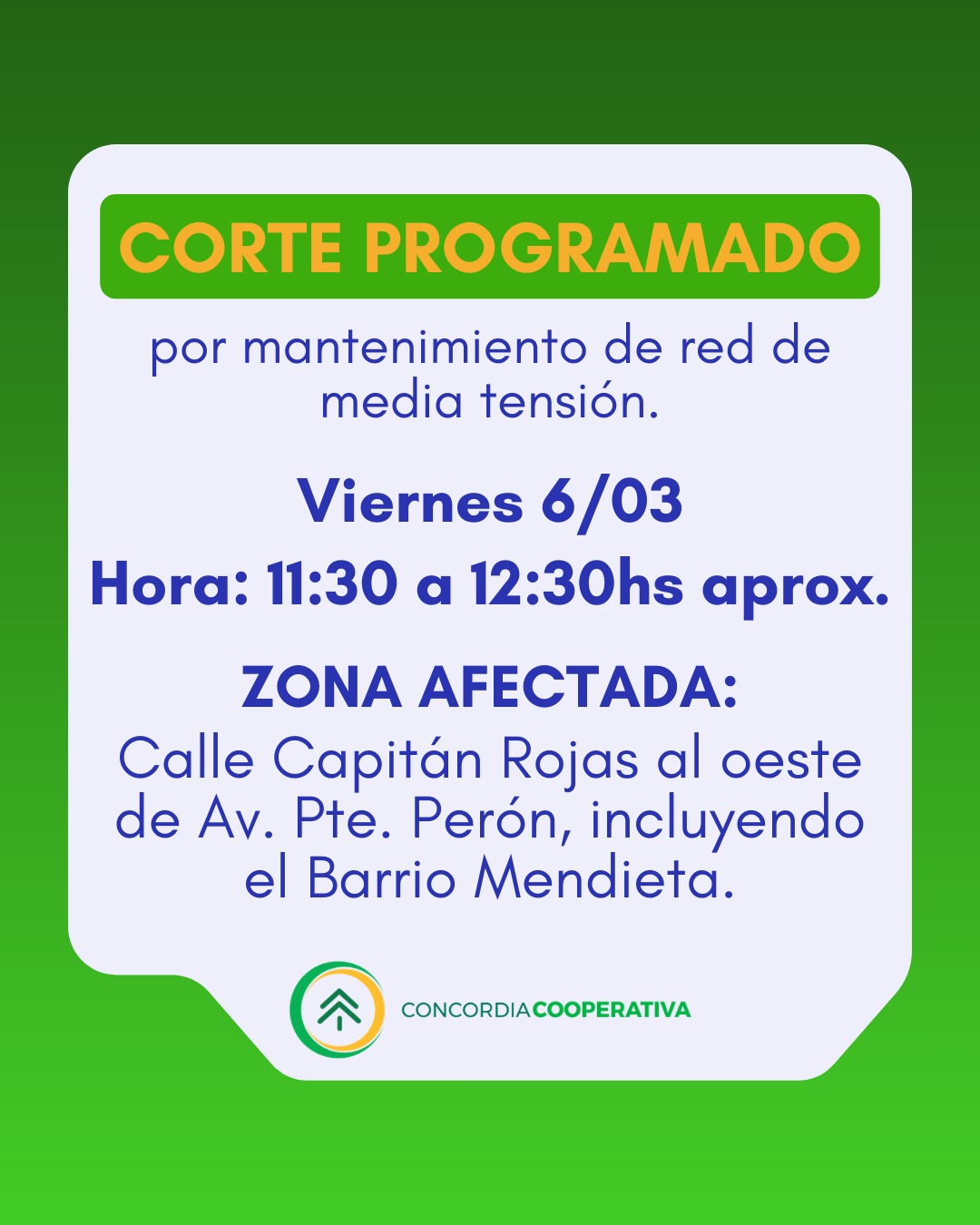 CORTE PROGRAMADO

por mantenimiento de red de media tensión.

Viernes 6/03

Hora: 11:30 a 12:30hs aprox.

ZONA AFECTADA:

Calle Capitán Rojas al oeste de Av. Pte. Perón, incluyendo el Barrio Mendieta.

CONCORDIACOOPERATIVA